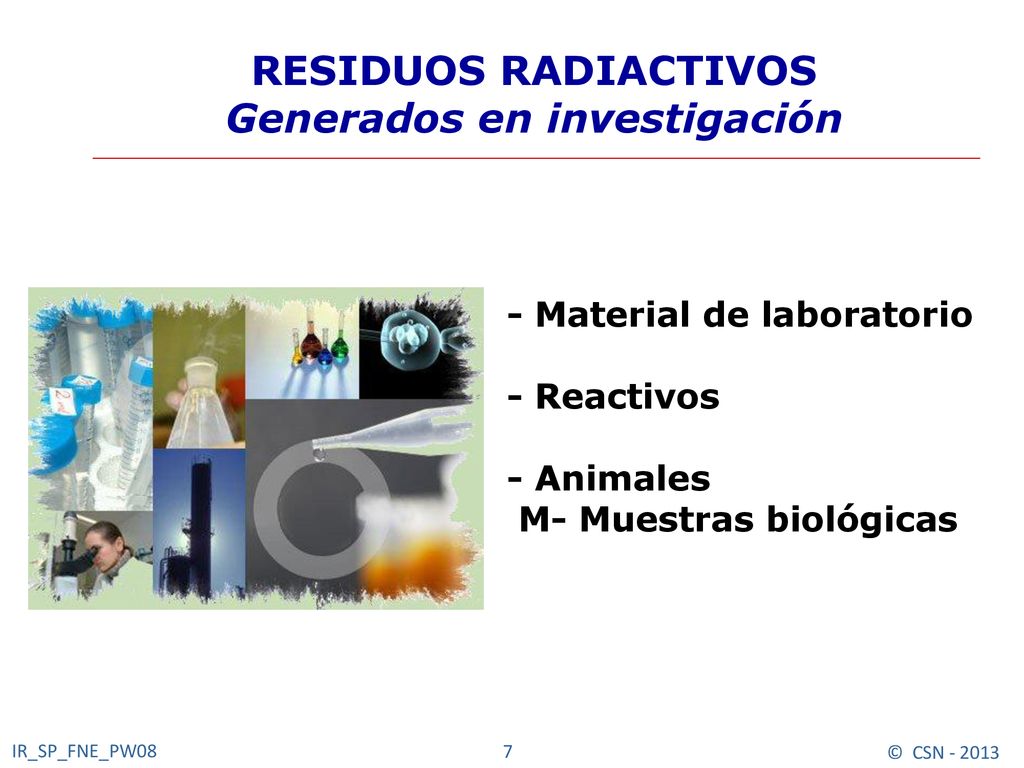 RESIDUOS RADIACTIVOS
Generados en investigación

- Material de laboratorio

- Reactivos

- Animales
M- Muestras biológicas

IR_SP_FNE_PW08

7

© CSN - 2013